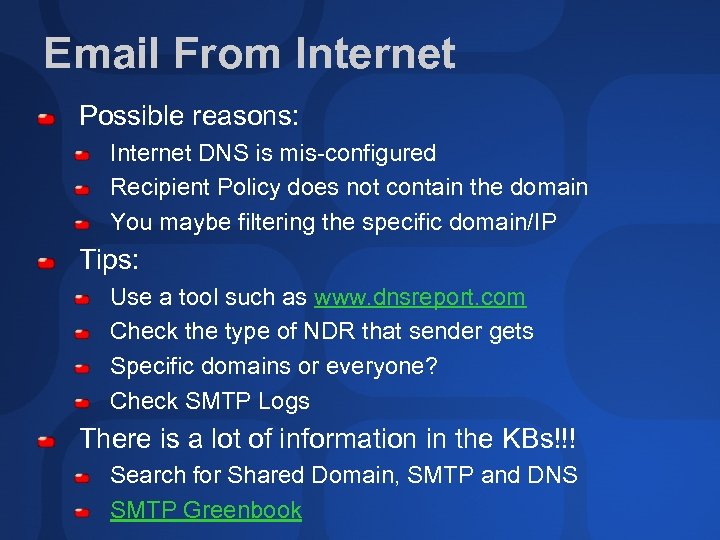 Email From Internet

Possible reasons:
Internet DNS is mis-configured
Recipient Policy does not contain the domain
You maybe filtering the specific domain/IP

Tips:
Use a tool such as www.dnsreport.com
Check the type of NDR that sender gets
Specific domains or everyone?
Check SMTP Logs

There is a lot of information in the KBs!!!
Search for Shared Domain, SMTP and DNS
SMTP Greenbook